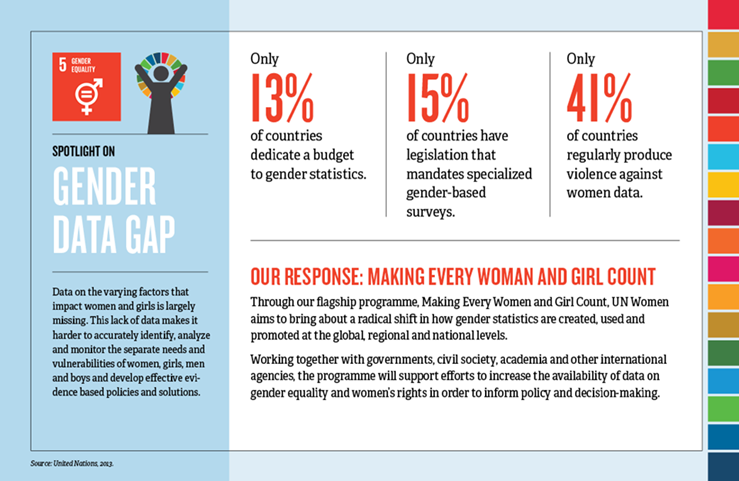 5 GENDER EQUALITY

SPOTLIGHT ON

GENDER DATA GAP

Data on the varying factors that impact women and girls is largely missing. This lack of data makes it harder to accurately identify, analyze and monitor the separate needs and vulnerabilities of women, girls, men and boys and develop effective evidence based policies and solutions.

Only
13%
of countries dedicate a budget to gender statistics.

Only
15%
of countries have legislation that mandates specialized gender-based surveys.

Only
41%
of countries regularly produce violence against women data.

OUR RESPONSE: MAKING EVERY WOMAN AND GIRL COUNT

Through our flagship programme, Making Every Women and Girl Count, UN Women aims to bring about a radical shift in how gender statistics are created, used and promoted at the global, regional and national levels.

Working together with governments, civil society, academia and other international agencies, the programme will support efforts to increase the availability of data on gender equality and women's rights in order to inform policy and decision-making.

Source: United Nations, 2013.